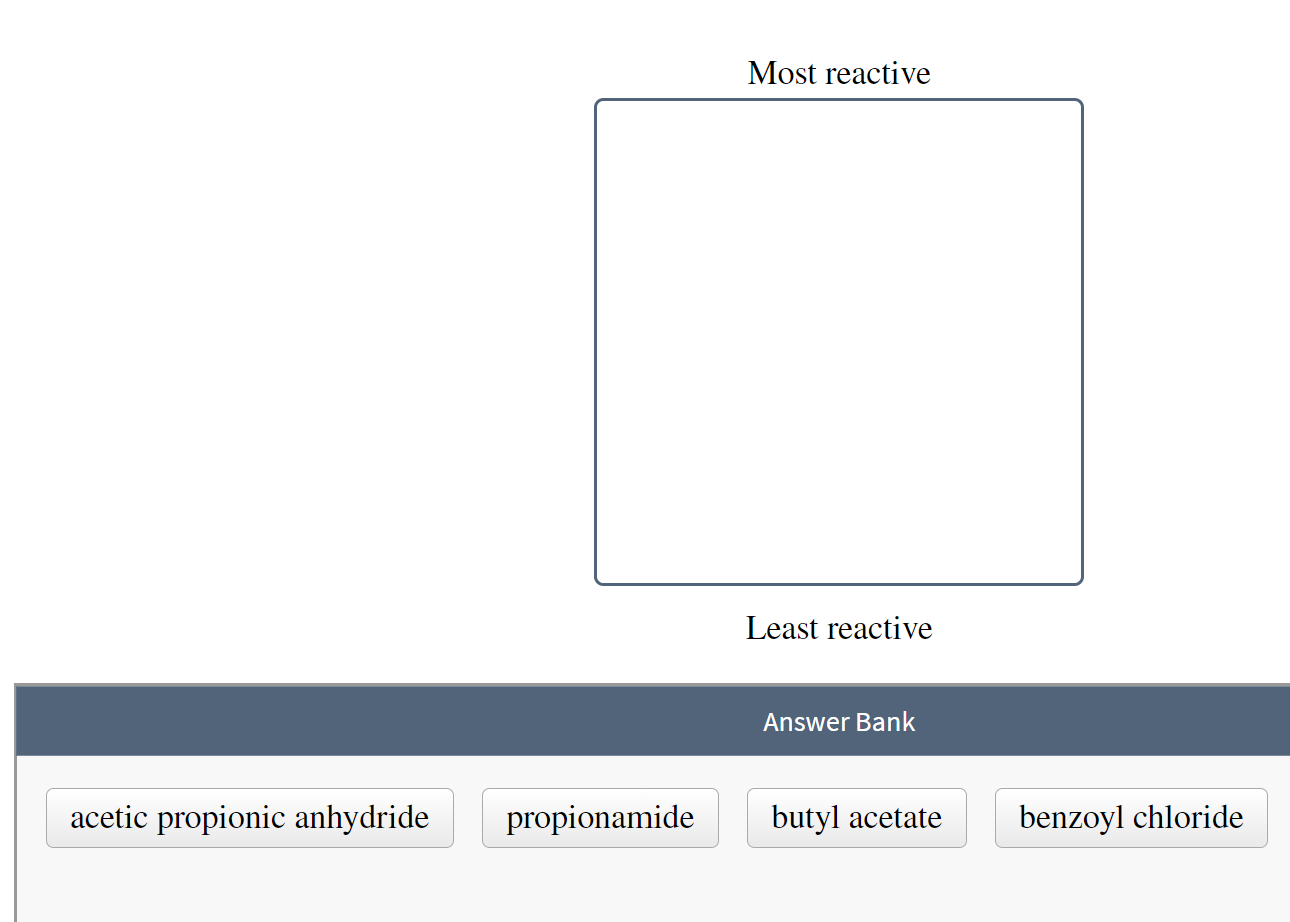 Most reactive

Least reactive

Answer Bank

acetic propionic anhydride

propionamide

butyl acetate

benzoyl chloride